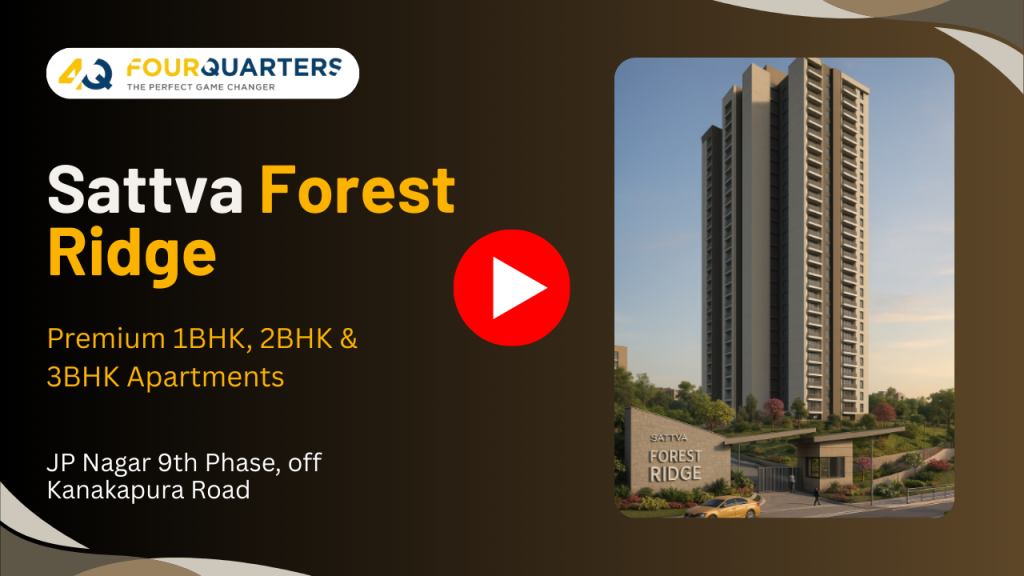 4Q FOURQUARTERS
THE PERFECT GAME CHANGER

Sattva Forest Ridge

Premium 1BHK, 2BHK & 3BHK Apartments

JP Nagar 9th Phase, off Kanakapura Road

SATTVA
FOREST RIDGE